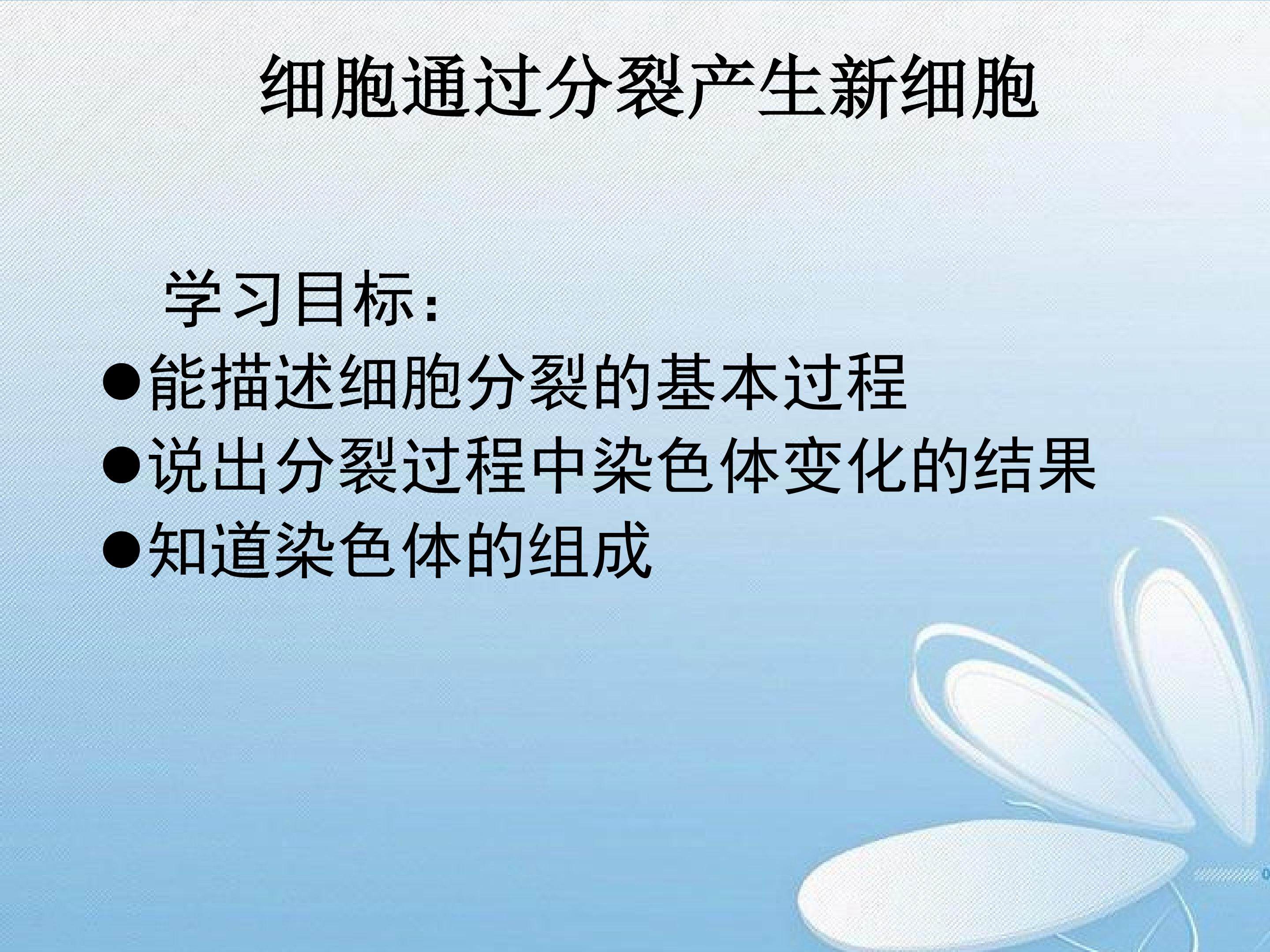 细胞通过分裂产生新细胞

学习目标:

●能描述细胞分裂的基本过程
●说出分裂过程中染色体变化的结果
●知道染色体的组成